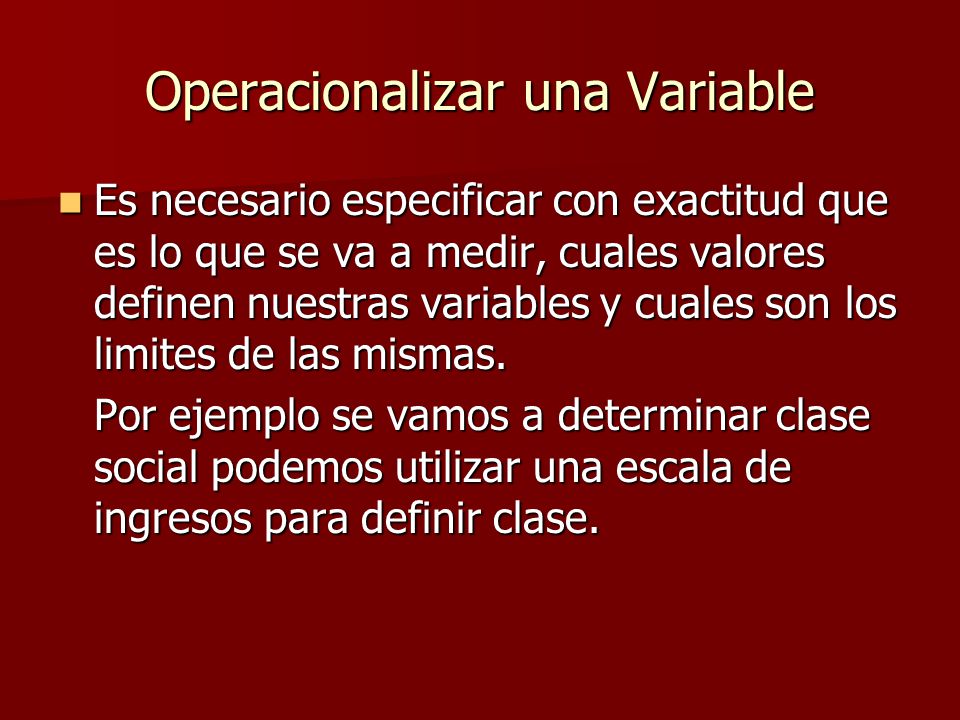 Operacionalizar una Variable

Es necesario especificar con exactitud que es lo que se va a medir, cuales valores definen nuestras variables y cuales son los limites de las mismas.

Por ejemplo se vamos a determinar clase social podemos utilizar una escala de ingresos para definir clase.